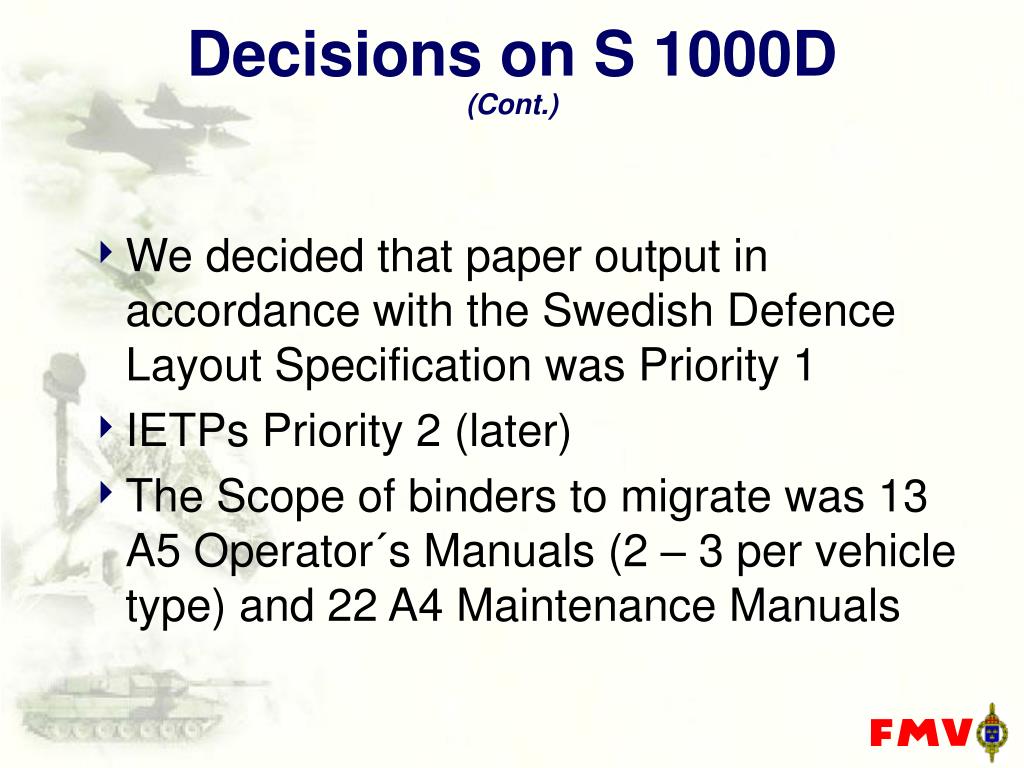 Decisions on S 1000D
(Cont.)

We decided that paper output in accordance with the Swedish Defence Layout Specification was Priority 1

IETPs Priority 2 (later)

The Scope of binders to migrate was 13 A5 Operator´s Manuals (2 – 3 per vehicle type) and 22 A4 Maintenance Manuals

FMV